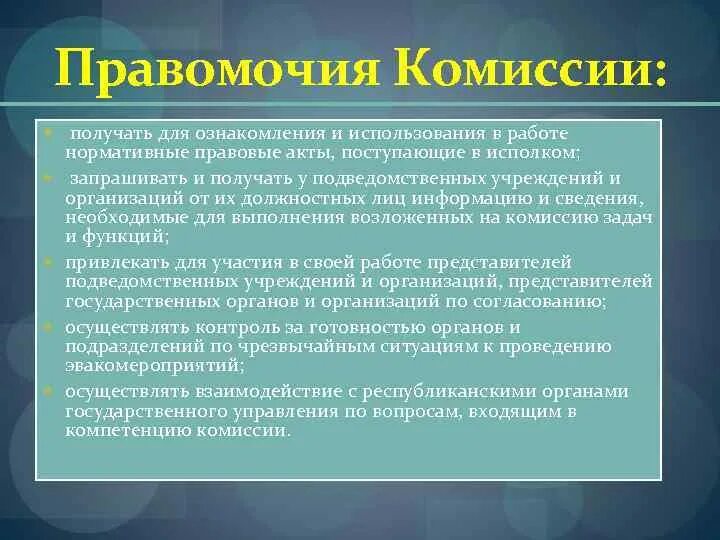 Правомочия Комиссии:

получать для ознакомления и использования в работе нормативные правовые акты, поступающие в исполком;

запрашивать и получать у подведомственных учреждений и организаций от их должностных лиц информацию и сведения, необходимые для выполнения возложенных на комиссию задач и функций;

привлекать для участия в своей работе представителей подведомственных учреждений и организаций, представителей государственных органов и организаций по согласованию;

осуществлять контроль за готовностью органов и подразделений по чрезвычайным ситуациям к проведению эвакомероприятий;

осуществлять взаимодействие с республиканскими органами государственного управления по вопросам, входящим в компетенцию комиссии.